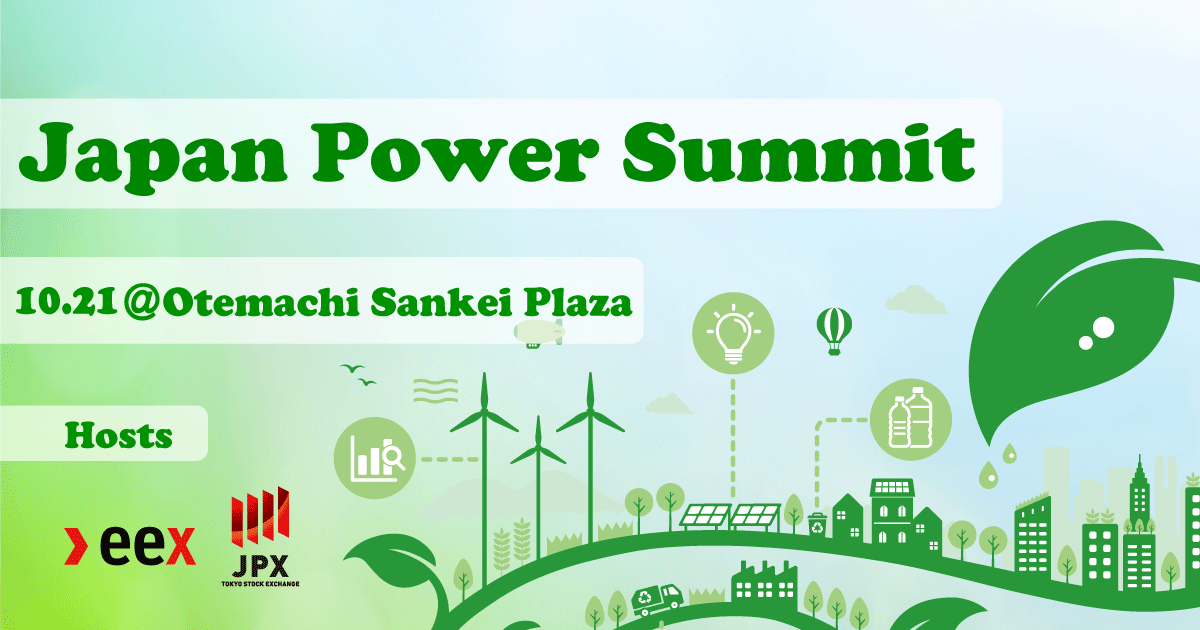 Japan Power Summit

10.21 @Otemachi Sankei Plaza

Hosts

eex

JPX
TOKYO STOCK EXCHANGE